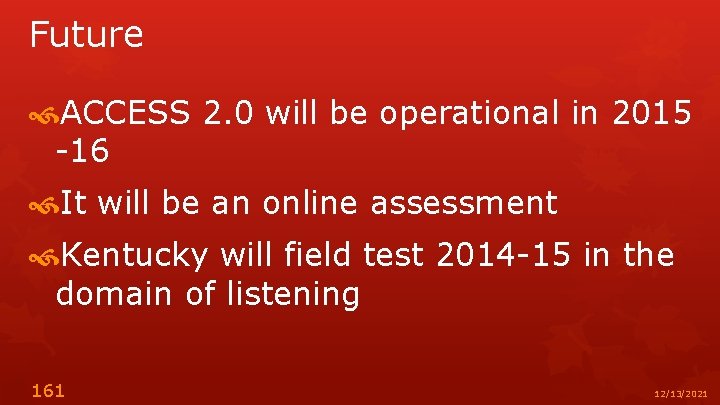 Future

ACCESS 2.0 will be operational in 2015 -16

It will be an online assessment

Kentucky will field test 2014-15 in the domain of listening

161

12/13/2021